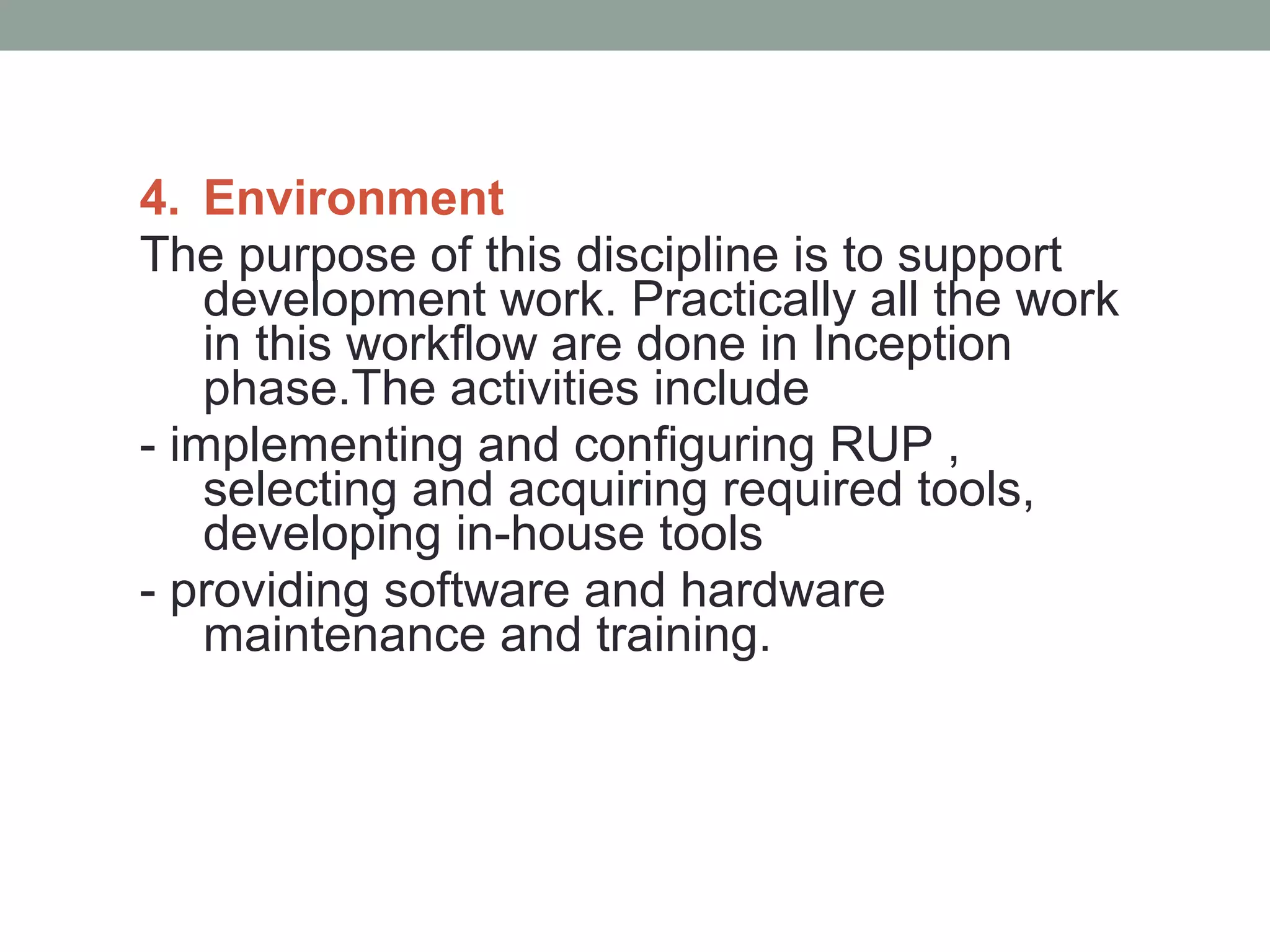 4. Environment

The purpose of this discipline is to support development work. Practically all the work in this workflow are done in Inception phase.The activities include

- implementing and configuring RUP , selecting and acquiring required tools, developing in-house tools

- providing software and hardware maintenance and training.